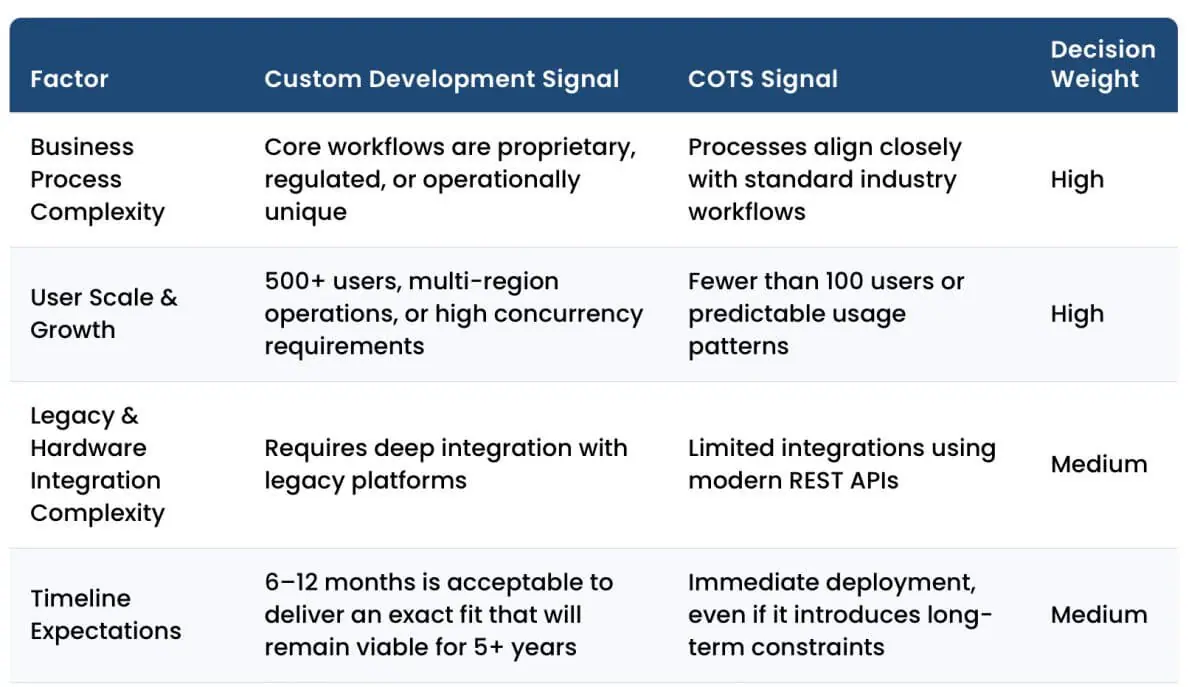 | Factor | Custom Development Signal | COTS Signal | Decision Weight |
|---|---|---|---|
| Business Process Complexity | Core workflows are proprietary, regulated, or operationally unique | Processes align closely with standard industry workflows | High |
| User Scale & Growth | 500+ users, multi-region operations, or high concurrency requirements | Fewer than 100 users or predictable usage patterns | High |
| Legacy & Hardware Integration Complexity | Requires deep integration with legacy platforms | Limited integrations using modern REST APIs | Medium |
| Timeline Expectations | 6–12 months is acceptable to deliver an exact fit that will remain viable for 5+ years | Immediate deployment, even if it introduces long-term constraints | Medium |